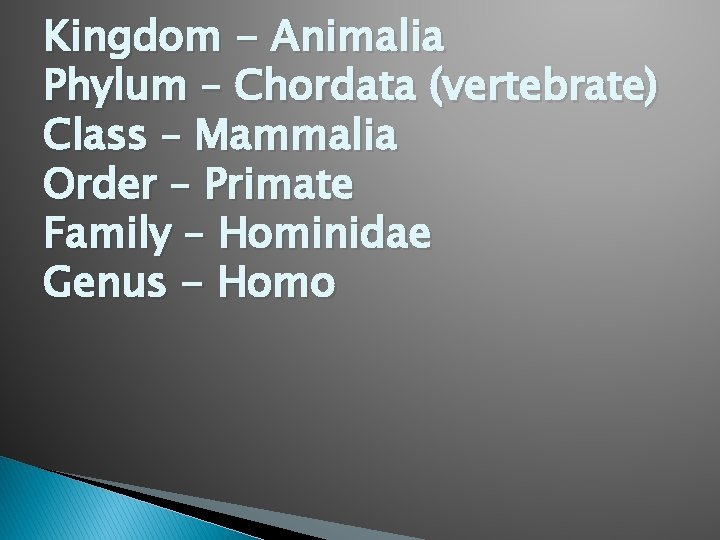 Kingdom – Animalia
Phylum – Chordata (vertebrate)
Class – Mammalia
Order – Primate
Family – Hominidae
Genus – Homo